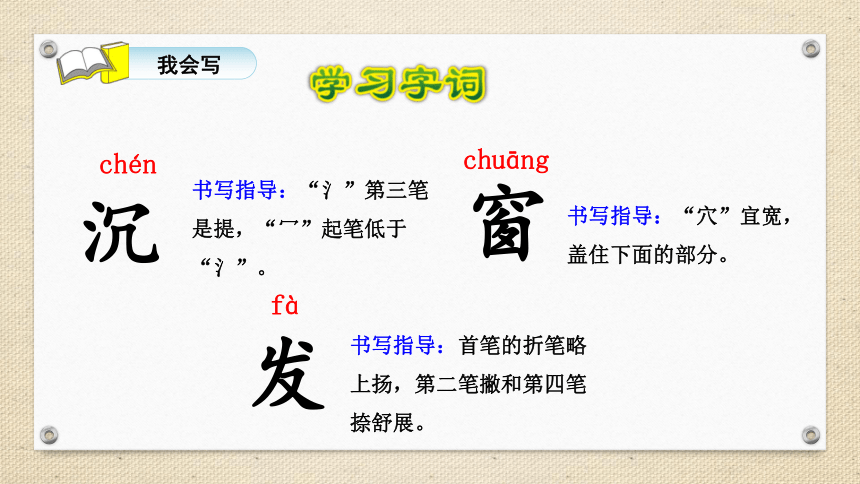 我会写

学习字词

chén
沉

书写指导：“氵”第三笔是提，“冖”起笔低于“氵”。

chuāng
窗

书写指导：“穴”宜宽，盖住下面的部分。

fà
发

书写指导：首笔的折笔略上扬，第二笔撇和第四笔捺舒展。